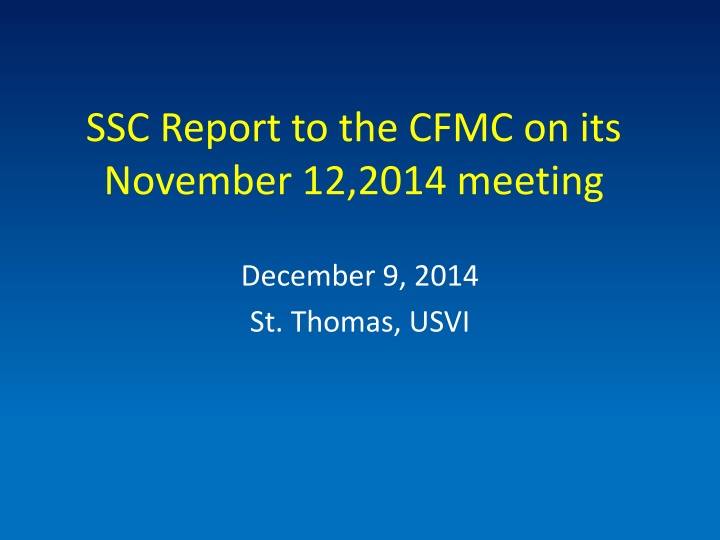 SSC Report to the CFMC on its November 12,2014 meeting

December 9, 2014
St. Thomas, USVI